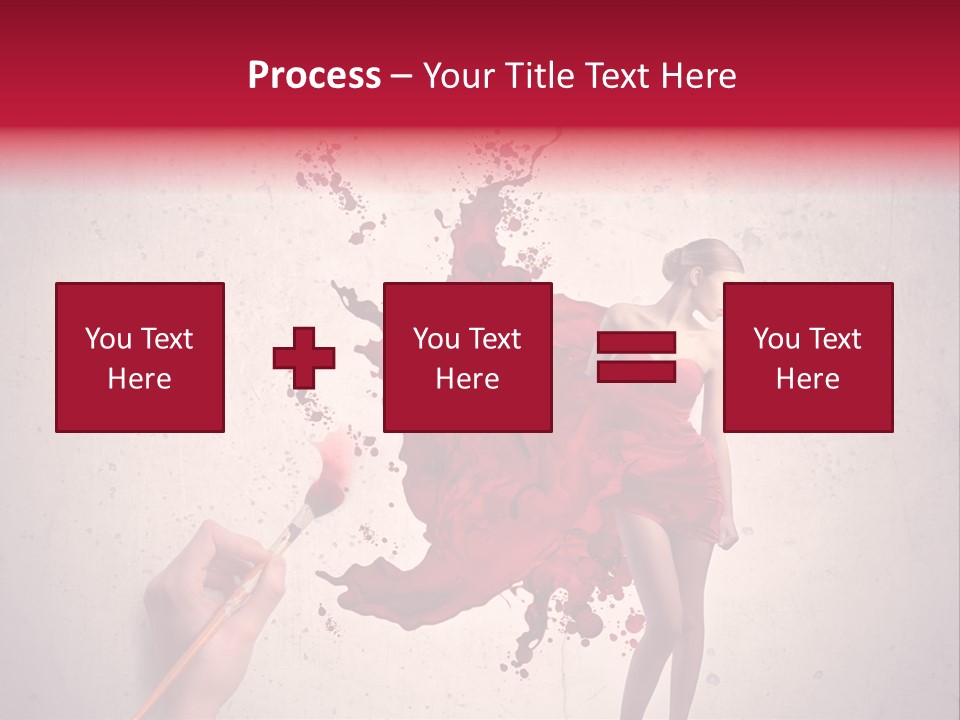 Process – Your Title Text Here

You Text Here

You Text Here

You Text Here